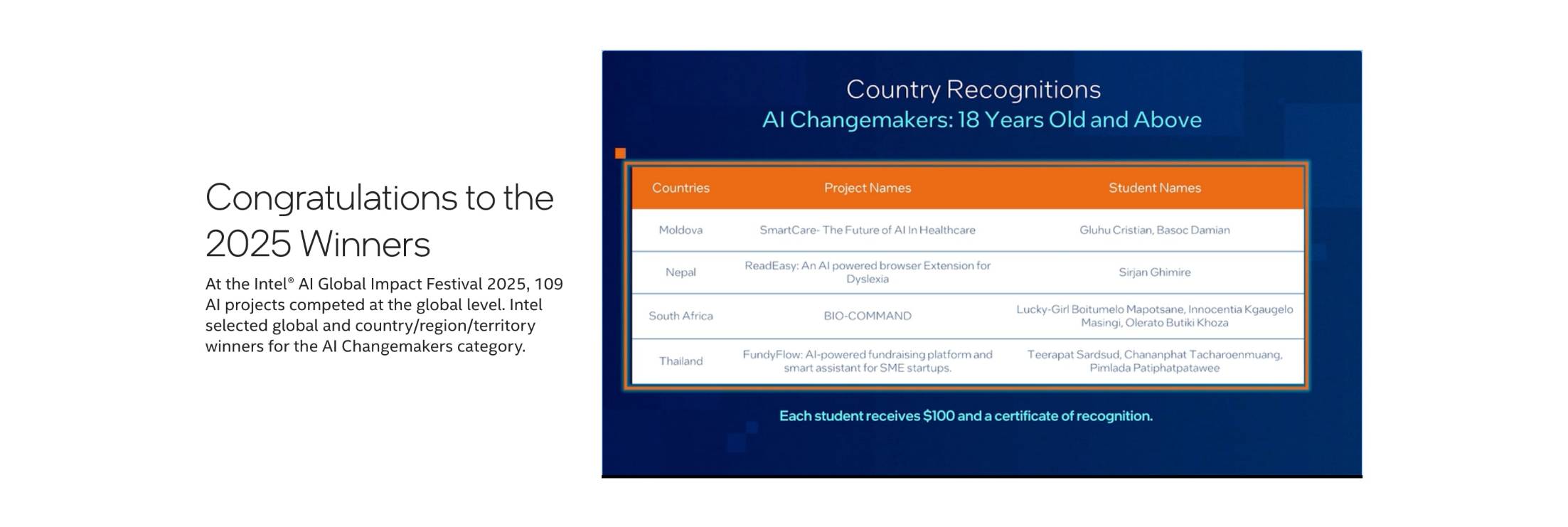 Congratulations to the 2025 Winners

At the Intel® AI Global Impact Festival 2025, 109 AI projects competed at the global level. Intel selected global and country/region/territory winners for the AI Changemakers category.

Country Recognitions
AI Changemakers: 18 Years Old and Above

| Countries | Project Names | Student Names |
|---|---|---|
| Moldova | SmartCare- The Future of AI In Healthcare | Gluhu Cristian, Basoc Damian |
| Nepal | ReadEasy: An AI powered browser Extension for Dyslexia | Sirjan Ghimire |
| South Africa | BIO-COMMAND | Lucky-Girl Boitumelo Mapotsane, Innocentia Kgaugelo Masingi, Olerato Butiki Khoza |
| Thailand | FundyFlow: AI-powered fundraising platform and smart assistant for SME startups. | Teerapat Sardsud, Chananphat Tacharoenmuang, Pimlada Patiphatpatawee |

Each student receives $100 and a certificate of recognition.